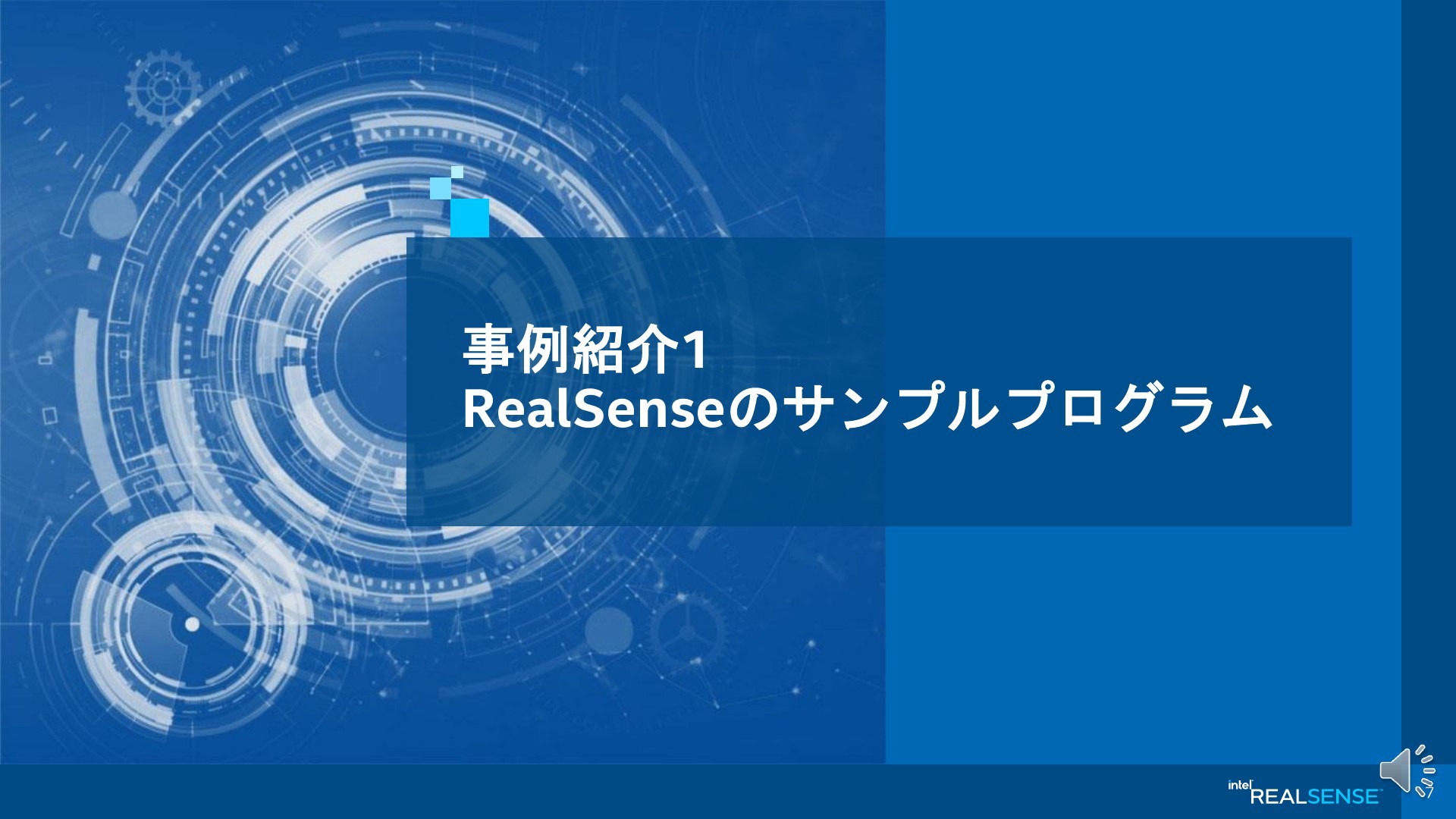 事例紹介1
RealSenseのサンプルプログラム

intel REALSENSE